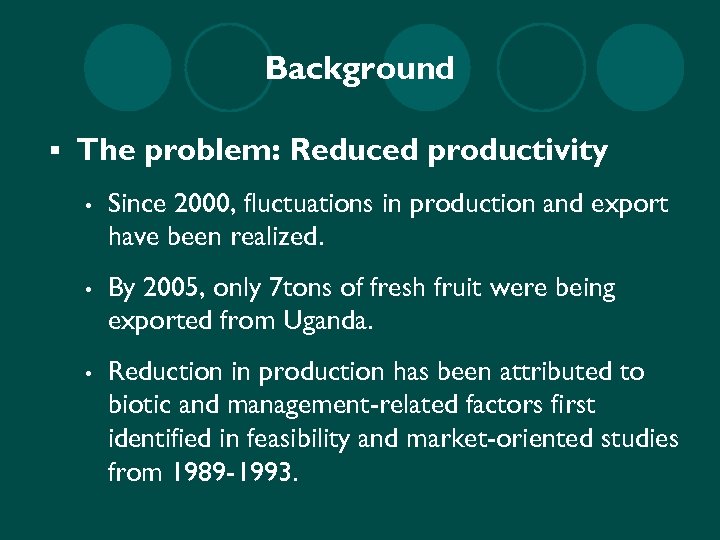 Background

▪ The problem: Reduced productivity

• Since 2000, fluctuations in production and export have been realized.

• By 2005, only 7tons of fresh fruit were being exported from Uganda.

• Reduction in production has been attributed to biotic and management-related factors first identified in feasibility and market-oriented studies from 1989-1993.